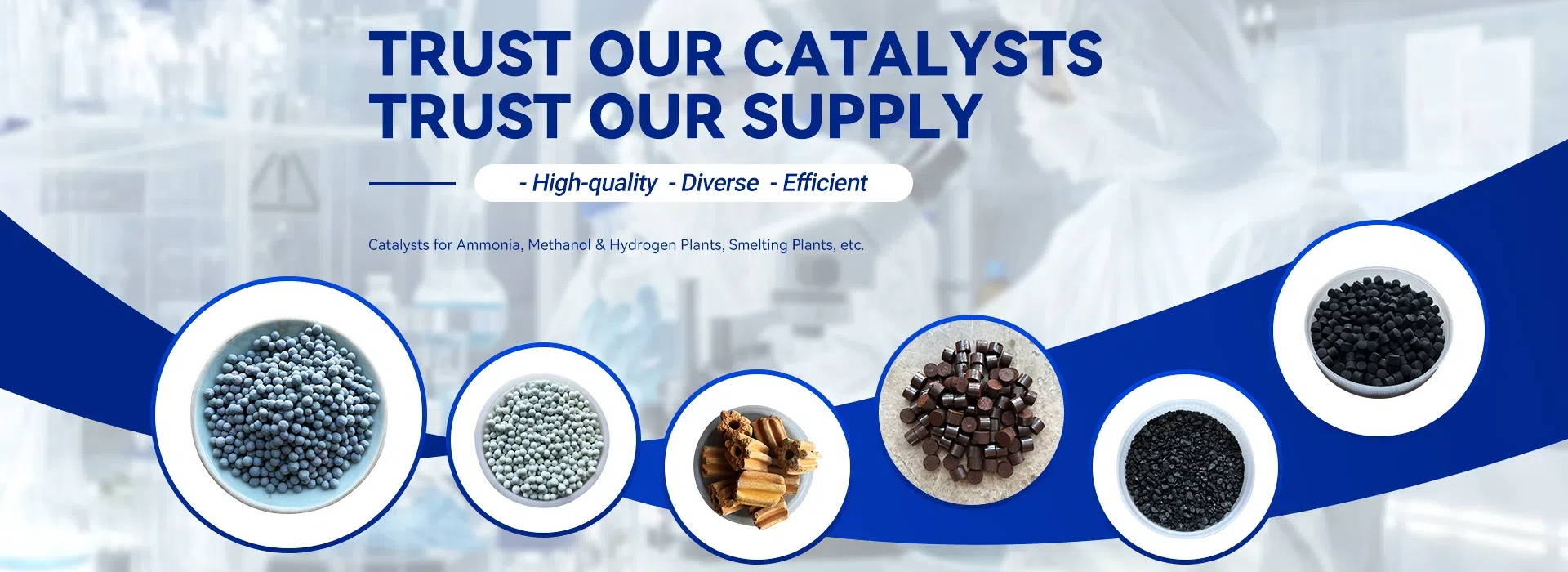 TRUST OUR CATALYSTS
TRUST OUR SUPPLY

- High-quality - Diverse - Efficient

Catalysts for Ammonia, Methanol & Hydrogen Plants, Smelting Plants, etc.